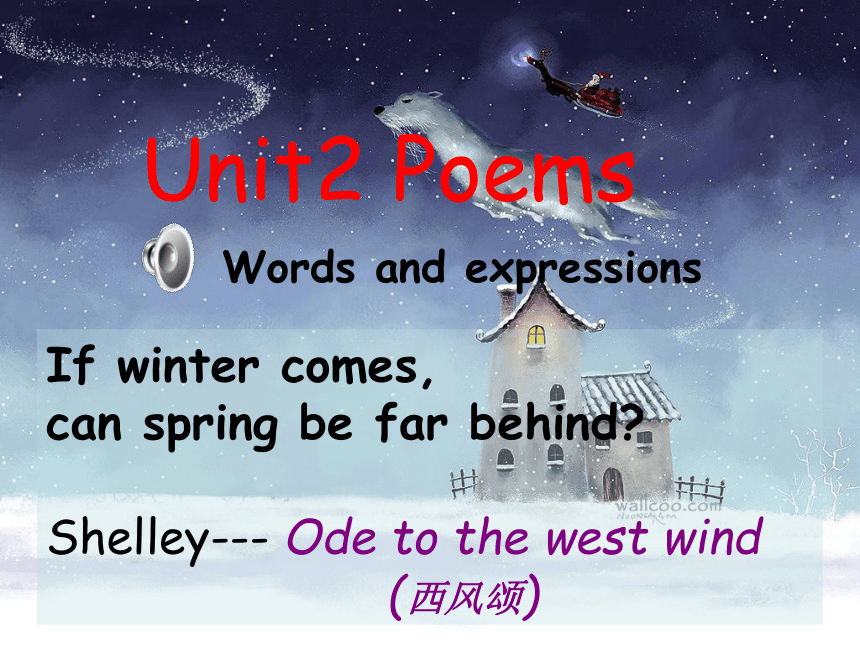 Unit2 Poems

Words and expressions

If winter comes,
can spring be far behind?

wallcoo.com

Shelley--- Ode to the west wind
(西风颂)